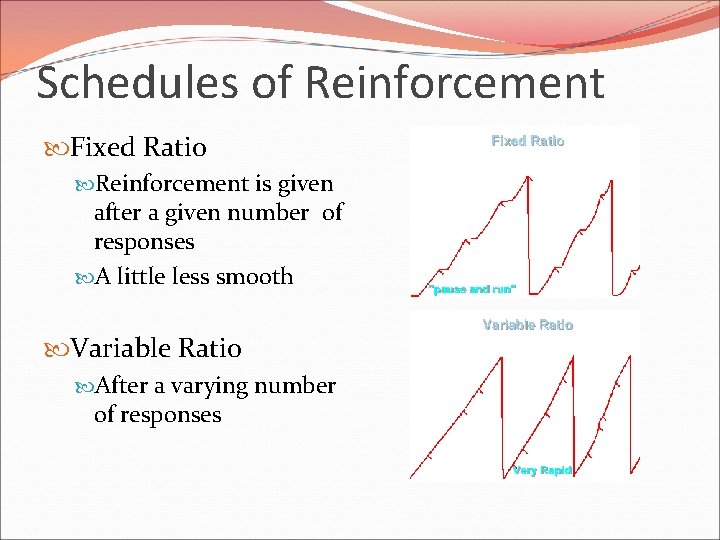 Schedules of Reinforcement

Fixed Ratio

Reinforcement is given after a given number of responses

A little less smooth

Variable Ratio

After a varying number of responses

Fixed Ratio

"pause and run"

Variable Ratio

Very Rapid